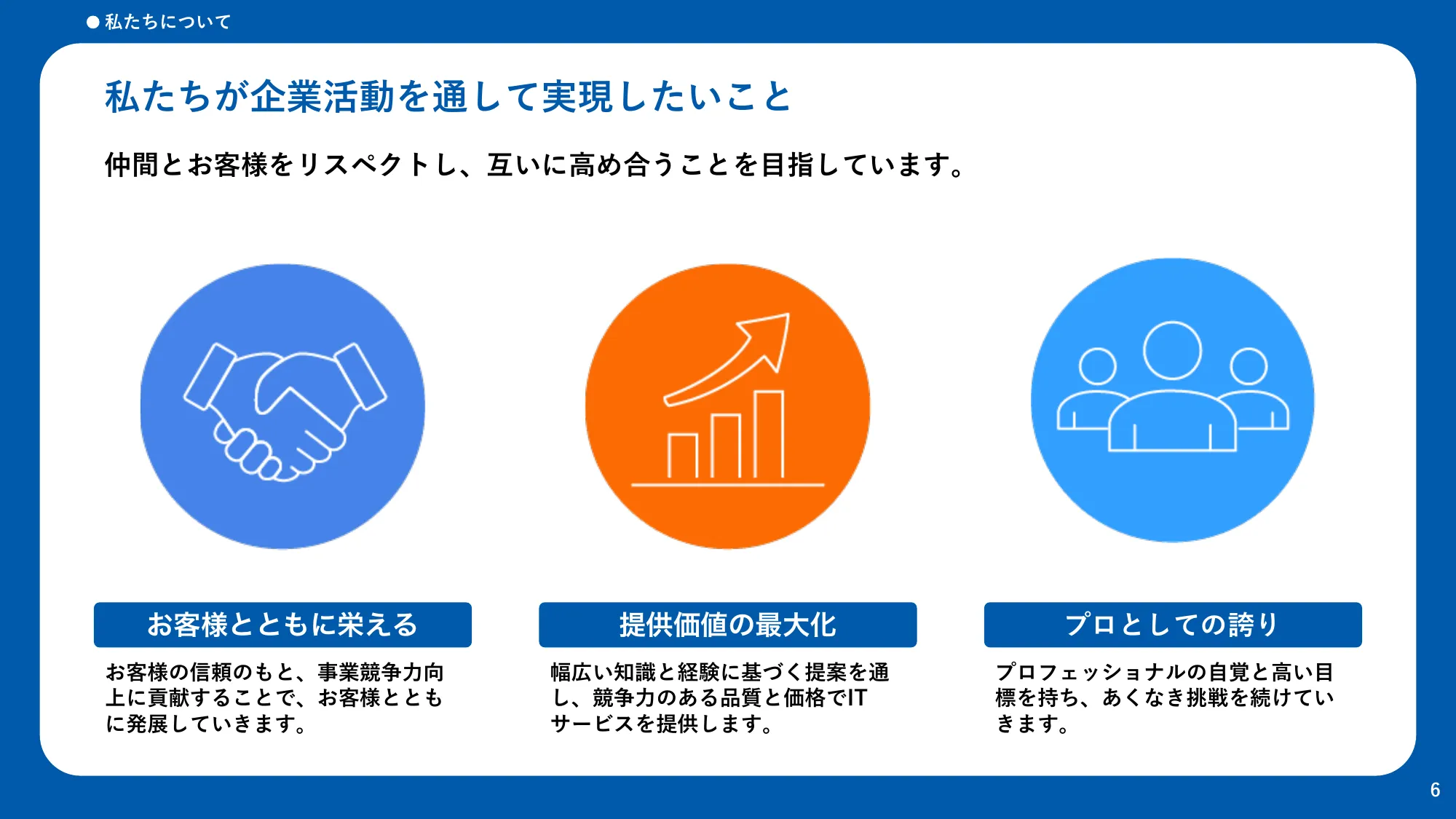 ●私たちについて

私たちが企業活動を通して実現したいこと

仲間とお客様をリスペクトし、互いに高め合うことを目指しています。

お客様とともに栄える

お客様の信頼のもと、事業競争力向上に貢献することで、お客様とともに発展していきます。

提供価値の最大化

幅広い知識と経験に基づく提案を通し、競争力のある品質と価格でITサービスを提供します。

プロとしての誇り

プロフェッショナルの自覚と高い目標を持ち、あくなき挑戦を続けていきます。

6